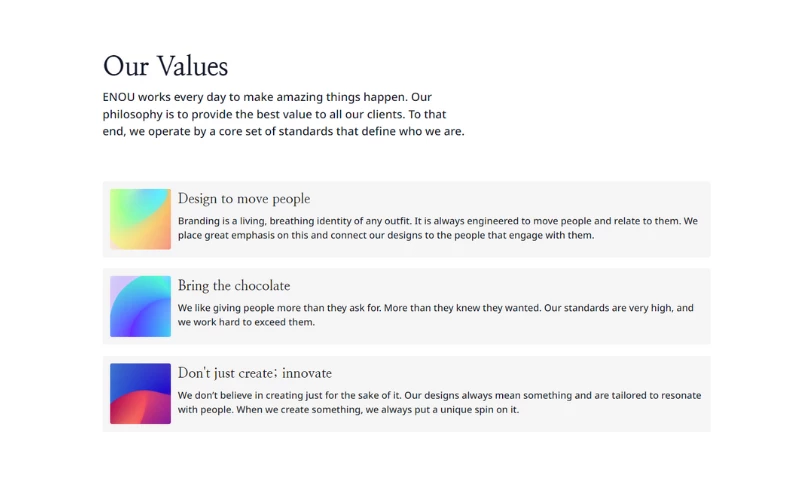 Our Values

ENOU works every day to make amazing things happen. Our philosophy is to provide the best value to all our clients. To that end, we operate by a core set of standards that define who we are.

Design to move people

Branding is a living, breathing identity of any outfit. It is always engineered to move people and relate to them. We place great emphasis on this and connect our designs to the people that engage with them.

Bring the chocolate

We like giving people more than they ask for. More than they knew they wanted. Our standards are very high, and we work hard to exceed them.

Don't just create; innovate

We don't believe in creating just for the sake of it. Our designs always mean something and are tailored to resonate with people. When we create something, we always put a unique spin on it.